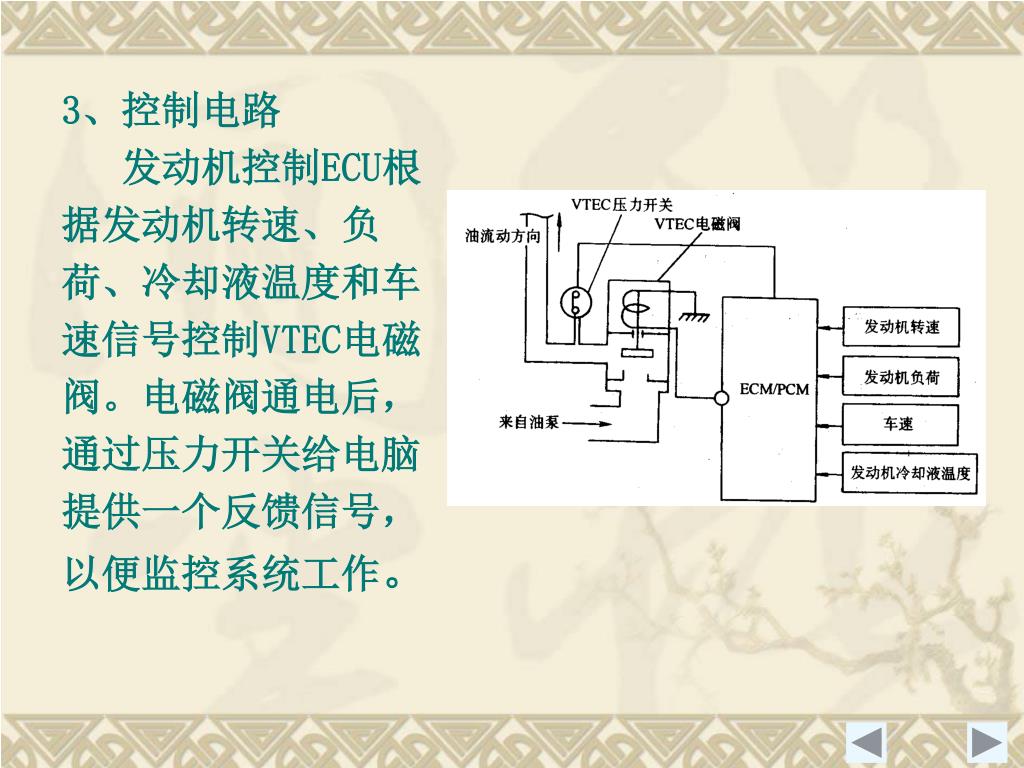 3、控制电路

发动机控制ECU根据发动机转速、负荷、冷却液温度和车速信号控制VTEC电磁阀。电磁阀通电后，通过压力开关给电脑提供一个反馈信号，以便监控系统工作。

VTEC压力开关
VTEC电磁阀
油流动方向
来自油泵
ECM/PCM
发动机转速
发动机负荷
车速
发动机冷却液温度